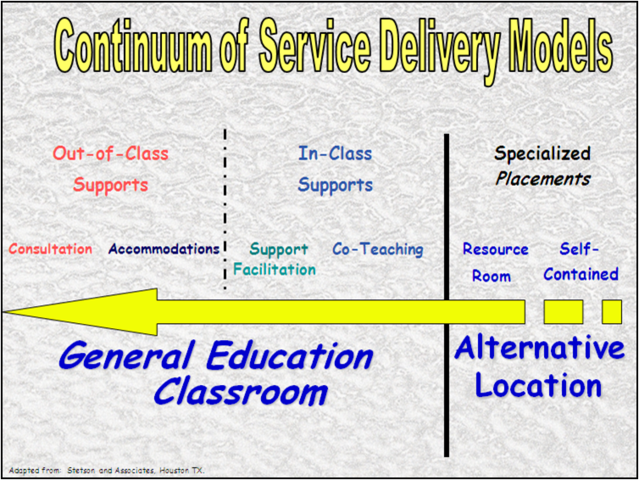 Continuum of Service Delivery Models

Out-of-Class Supports

In-Class Supports

Specialized Placements

Consultation

Accommodations

Support Facilitation

Co-Teaching

Resource Room

Self-Contained

General Education Classroom

Alternative Location

Adapted from: Stetson and Associates, Houston TX.